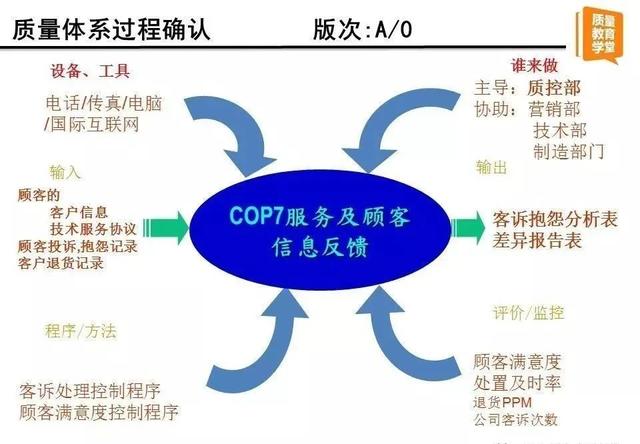 质量体系过程确认　　版次:A/0

质量教育学堂

设备、工具

电话/传真/电脑/国际互联网

谁来做

主导：质控部
协助：营销部
技术部
制造部门

输入

顾客的
客户信息
技术服务协议
顾客投诉,抱怨记录
客户退货记录

COP7服务及顾客信息反馈

输出

客诉抱怨分析表
差异报告表

程序/方法

客诉处理控制程序
顾客满意度控制程序

评价/监控

顾客满意度
处置及时率
退货PPM
公司客诉次数